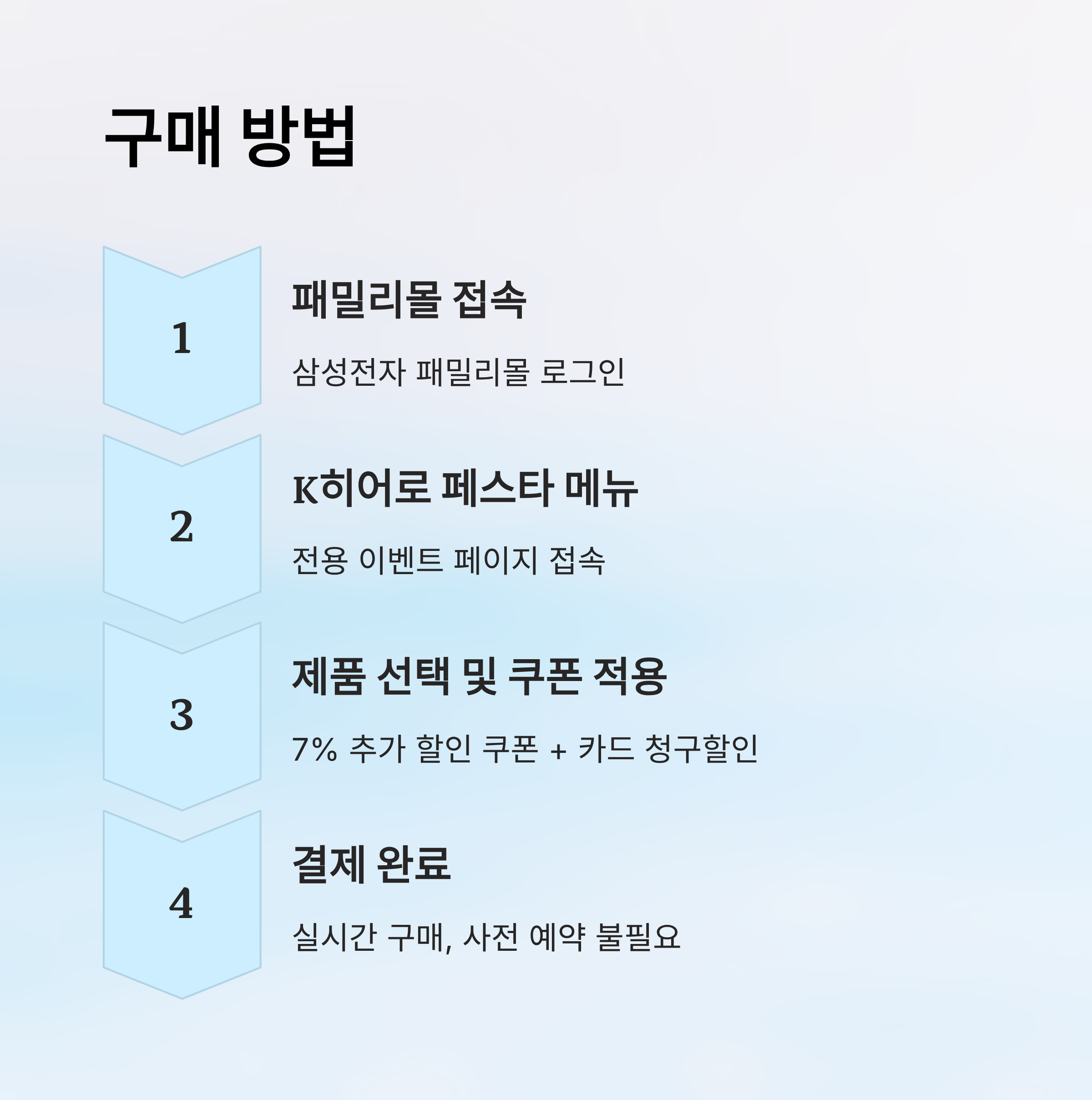 구매 방법

1

패밀리몰 접속

삼성전자 패밀리몰 로그인

2

K히어로 페스타 메뉴

전용 이벤트 페이지 접속

3

제품 선택 및 쿠폰 적용

7% 추가 할인 쿠폰 + 카드 청구할인

4

결제 완료

실시간 구매, 사전 예약 불필요